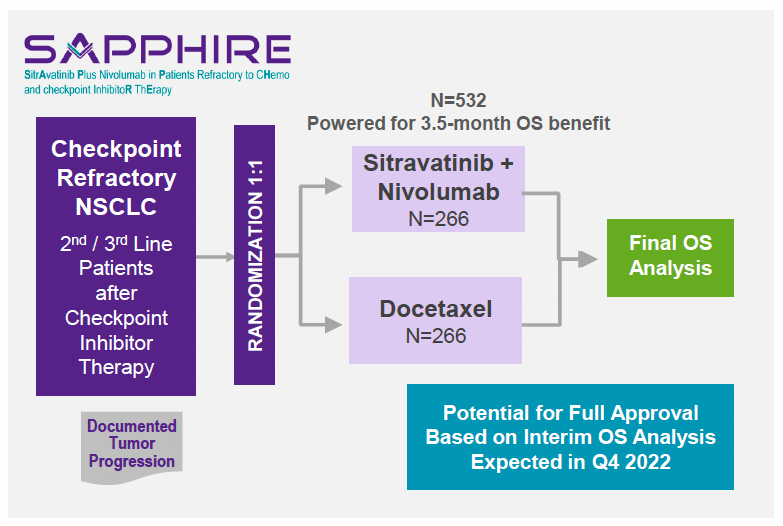 SAPPHIRE
SitrAvatinib Plus Nivolumab in Patients Refractory to CHemo and checkpoint InhibitoR ThErapy

Checkpoint Refractory NSCLC

$2^{nd}$ / $3^{rd}$ Line Patients after Checkpoint Inhibitor Therapy

Documented Tumor Progression

RANDOMIZATION 1:1

N=532
Powered for 3.5-month OS benefit

Sitravatinib + Nivolumab
N=266

Docetaxel
N=266

Final OS Analysis

Potential for Full Approval Based on Interim OS Analysis Expected in Q4 2022